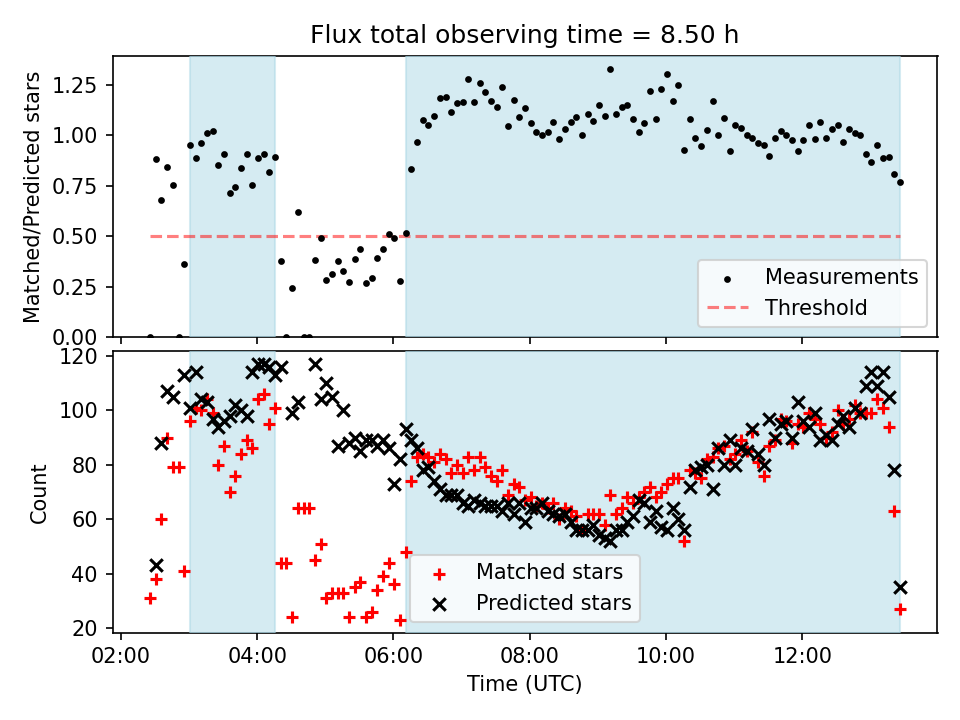 Flux total observing time = 8.50 h

Matched/Predicted stars

1.25
1.00
0.75
0.50
0.25
0.00

Measurements
Threshold

Count

120
100
80
60
40
20

Matched stars
Predicted stars

02:00
04:00
06:00
08:00
10:00
12:00

Time (UTC)